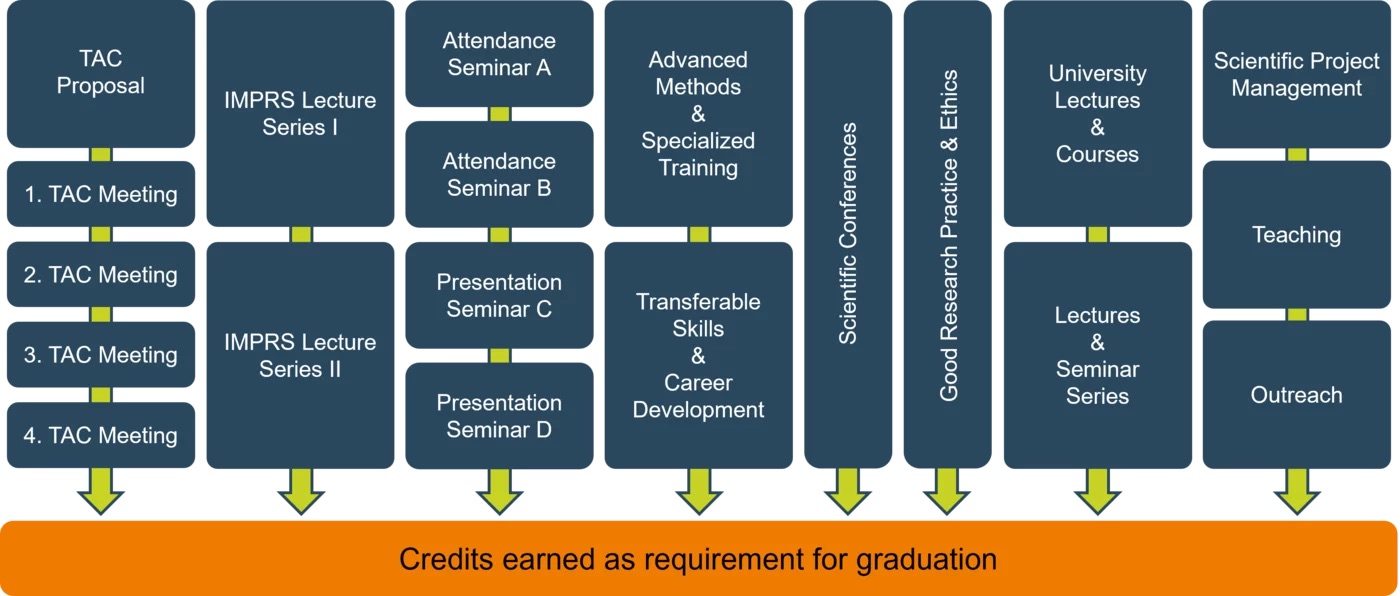 TAC Proposal

1. TAC Meeting

2. TAC Meeting

3. TAC Meeting

4. TAC Meeting

IMPRS Lecture Series I

IMPRS Lecture Series II

Attendance Seminar A

Attendance Seminar B

Presentation Seminar C

Presentation Seminar D

Advanced Methods & Specialized Training

Transferable Skills & Career Development

Scientific Conferences

Good Research Practice & Ethics

University Lectures & Courses

Lectures & Seminar Series

Scientific Project Management

Teaching

Outreach

Credits earned as requirement for graduation